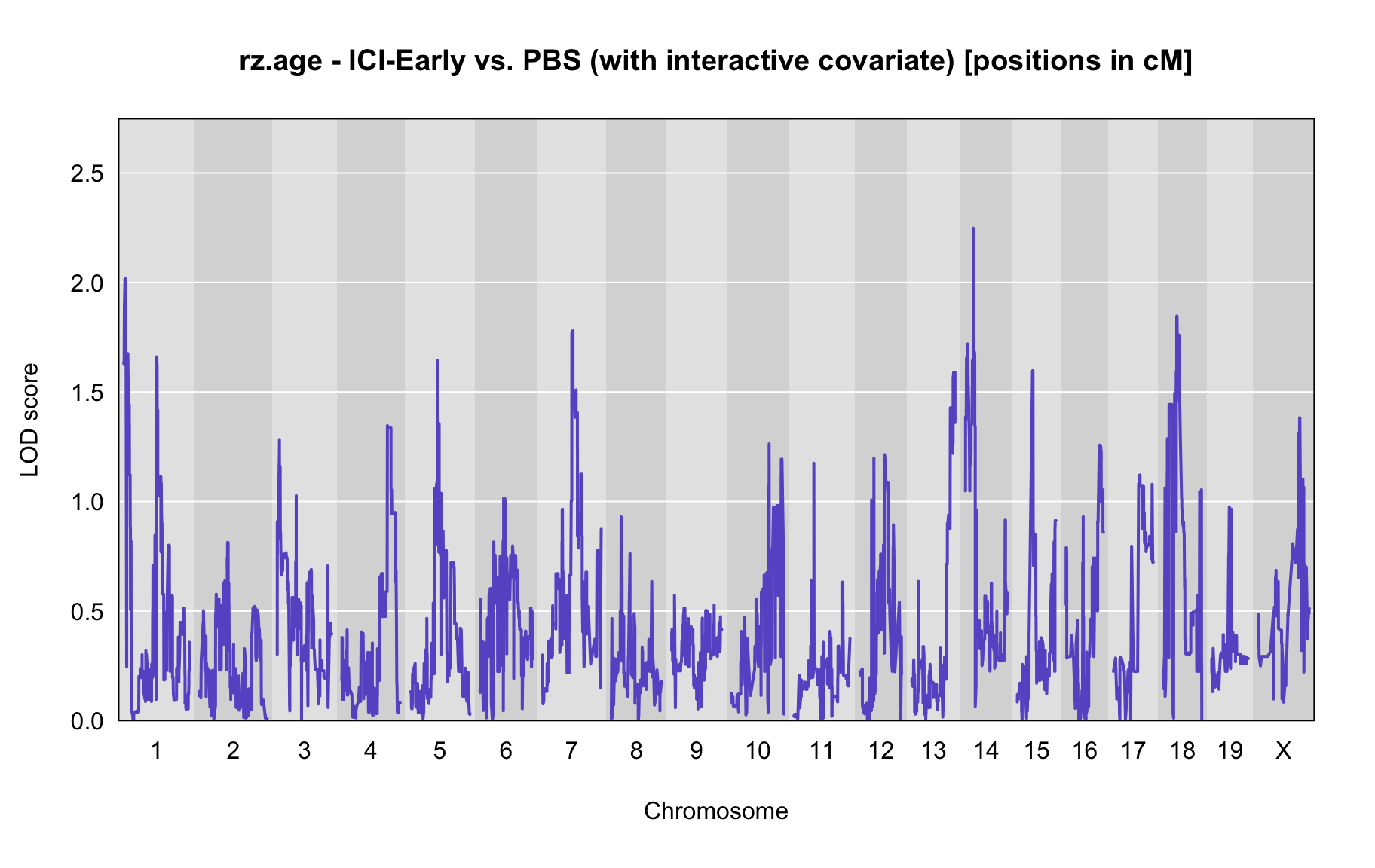 rz.age - ICI-Early vs. PBS (with interactive covariate) [positions in cM]

LOD score

2.5
2.0
1.5
1.0
0.5
0.0

1 2 3 4 5 6 7 8 9 10 11 12 13 14 15 16 17 18 19 X

Chromosome